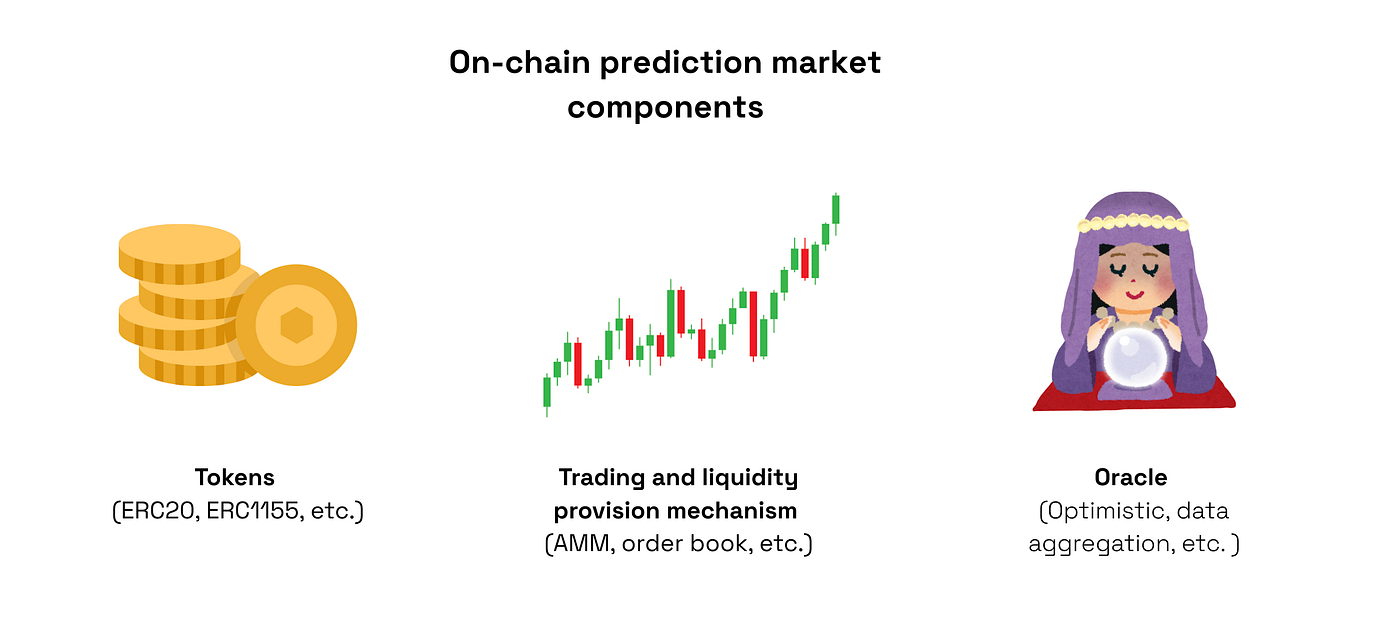 On-chain prediction market components

Tokens
(ERC20, ERC1155, etc.)

Trading and liquidity provision mechanism
(AMM, order book, etc.)

Oracle
(Optimistic, data aggregation, etc. )